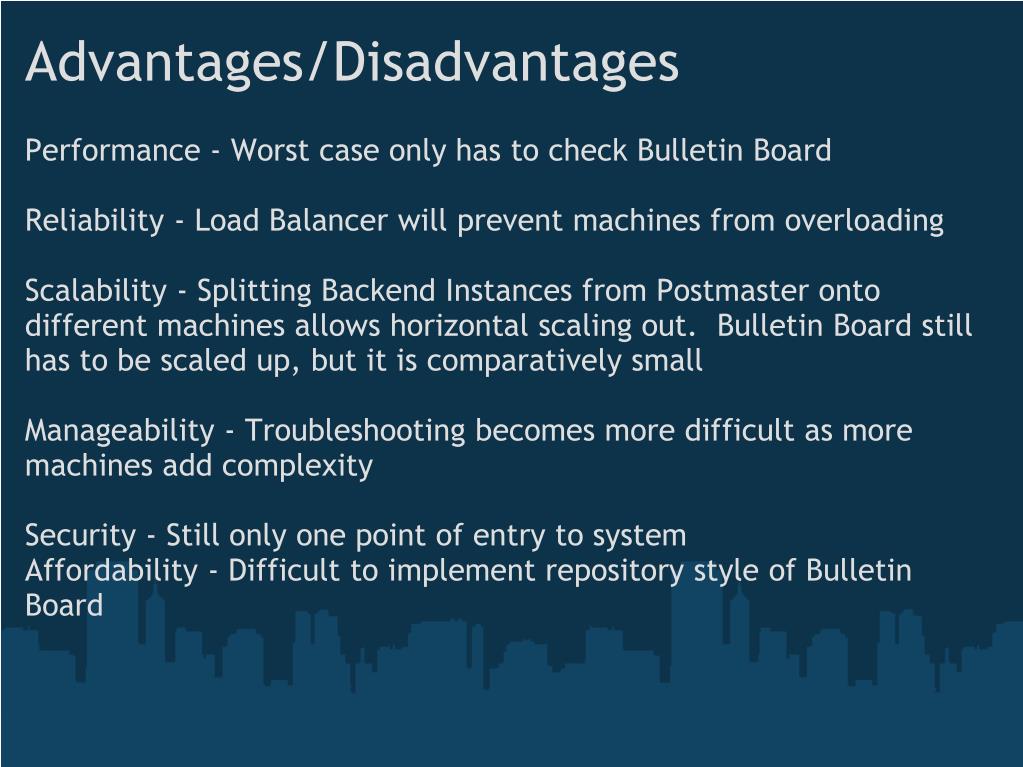 Advantages/Disadvantages

Performance - Worst case only has to check Bulletin Board

Reliability - Load Balancer will prevent machines from overloading

Scalability - Splitting Backend Instances from Postmaster onto different machines allows horizontal scaling out. Bulletin Board still has to be scaled up, but it is comparatively small

Manageability - Troubleshooting becomes more difficult as more machines add complexity

Security - Still only one point of entry to system
Affordability - Difficult to implement repository style of Bulletin Board